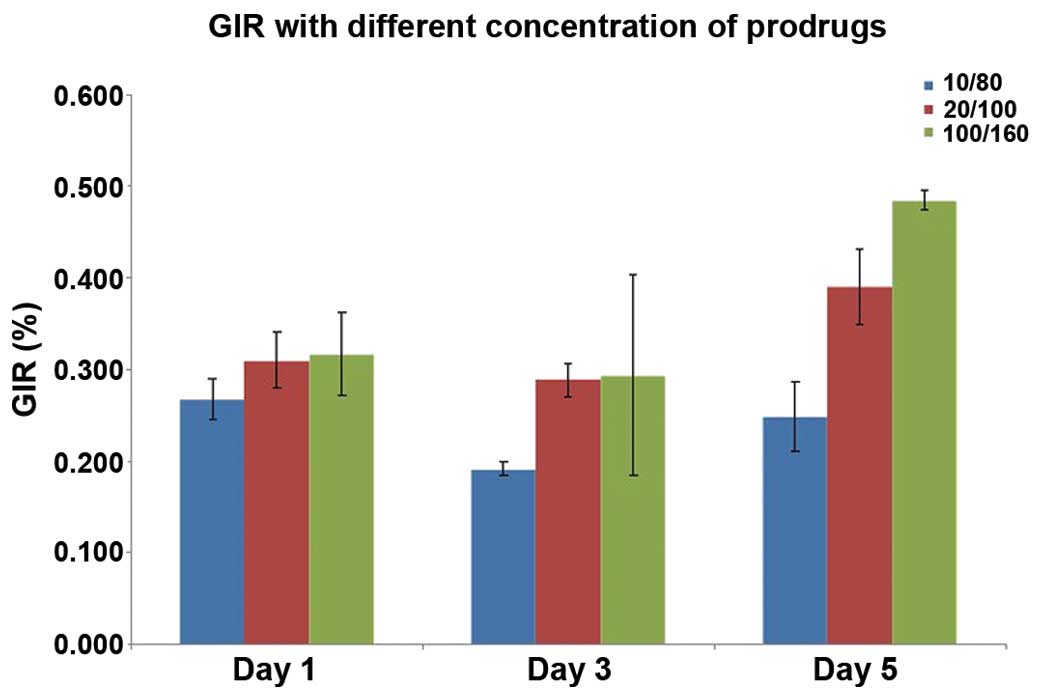 GIR with different concentration of prodrugs

10/80
20/100
100/160

GIR (%)

0.600
0.500
0.400
0.300
0.200
0.100
0.000

Day 1
Day 3
Day 5